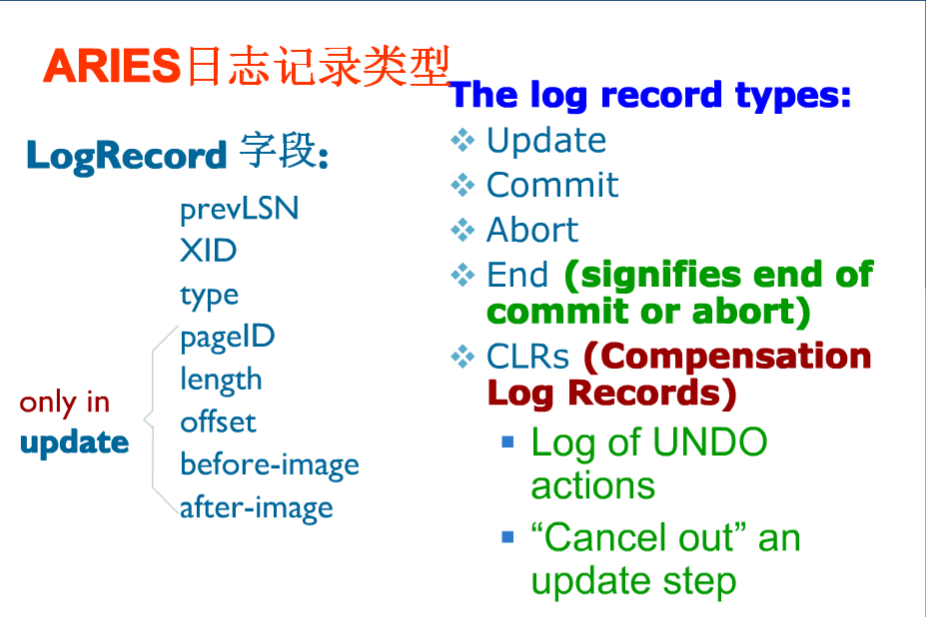 ARIES日志记录类型

LogRecord 字段:

prevLSN
XID
type
pageID
length
offset
before-image
after-image

only in update

The log record types:

❖ Update
❖ Commit
❖ Abort
❖ End (signifies end of commit or abort)
❖ CLRs (Compensation Log Records)
▪ Log of UNDO actions
▪ “Cancel out” an update step